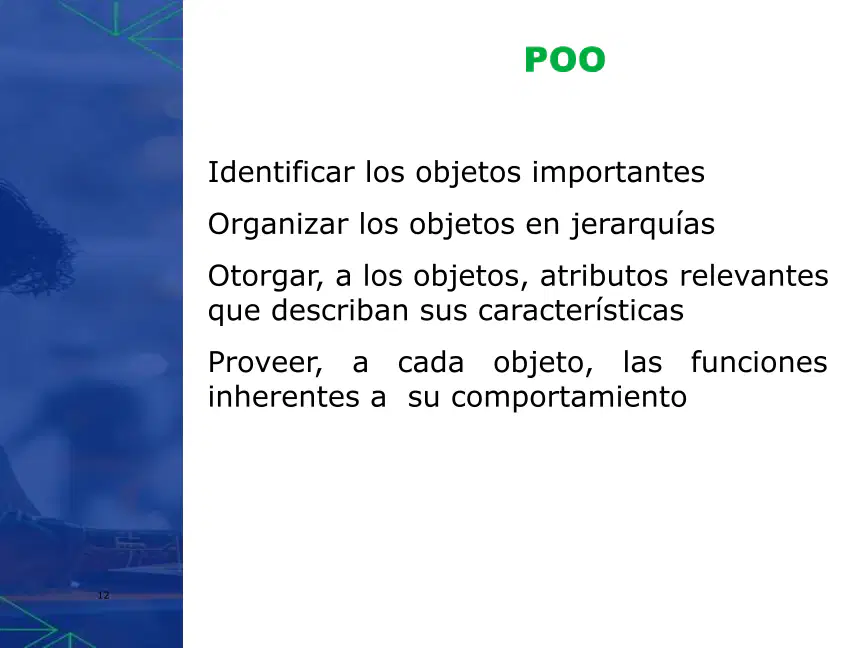 POO

Identificar los objetos importantes

Organizar los objetos en jerarquías

Otorgar, a los objetos, atributos relevantes que describan sus características

Proveer, a cada objeto, las funciones inherentes a su comportamiento

12